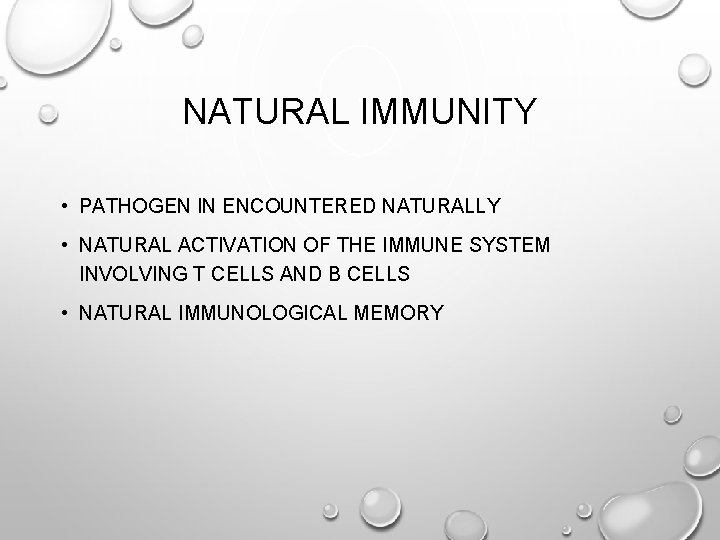 NATURAL IMMUNITY

• PATHOGEN IN ENCOUNTERED NATURALLY
• NATURAL ACTIVATION OF THE IMMUNE SYSTEM INVOLVING T CELLS AND B CELLS
• NATURAL IMMUNOLOGICAL MEMORY